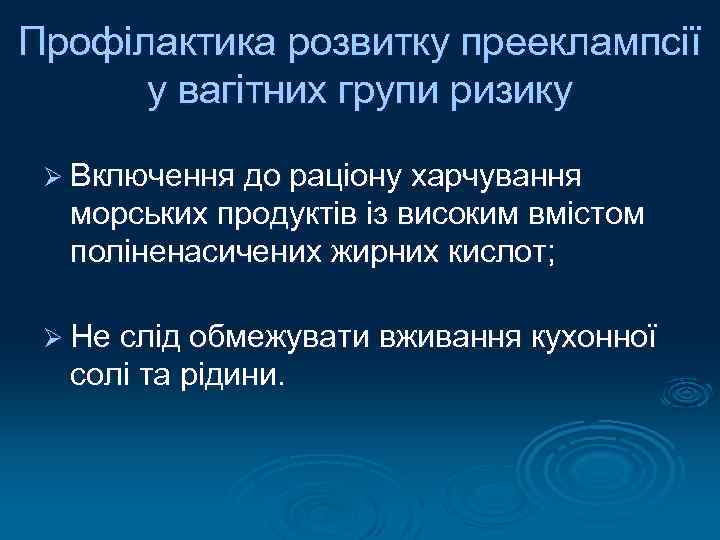 Профілактика розвитку прееклампсії у вагітних групи ризику

➢ Включення до раціону харчування морських продуктів із високим вмістом поліненасичених жирних кислот;

➢ Не слід обмежувати вживання кухонної солі та рідини.